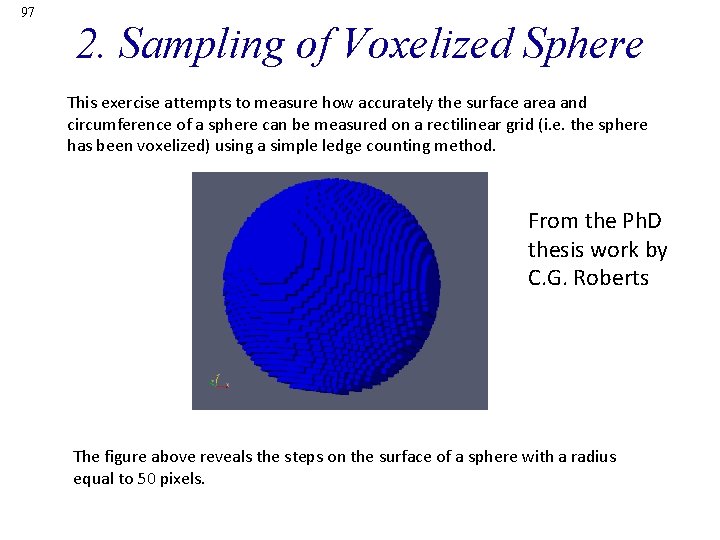 97

2. Sampling of Voxelized Sphere

This exercise attempts to measure how accurately the surface area and circumference of a sphere can be measured on a rectilinear grid (i.e. the sphere has been voxelized) using a simple ledge counting method.

From the PhD thesis work by C.G. Roberts

The figure above reveals the steps on the surface of a sphere with a radius equal to 50 pixels.